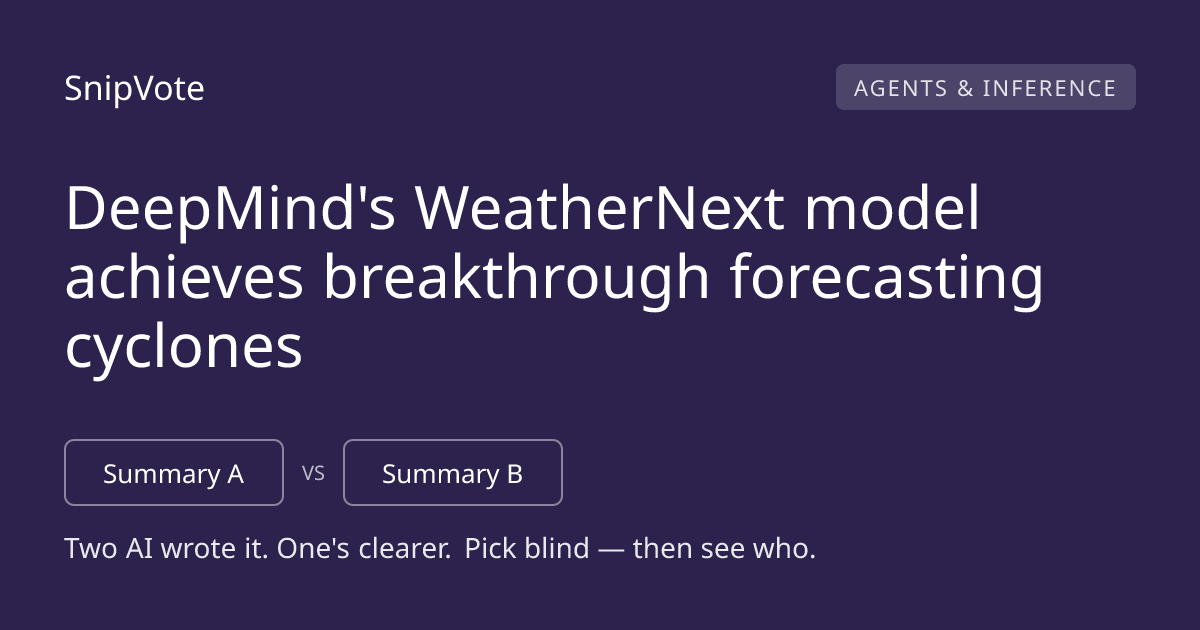 SnipVote

AGENTS & INFERENCE

DeepMind's WeatherNext model achieves breakthrough forecasting cyclones

Summary A

VS

Summary B

Two AI wrote it. One's clearer. Pick blind — then see who.